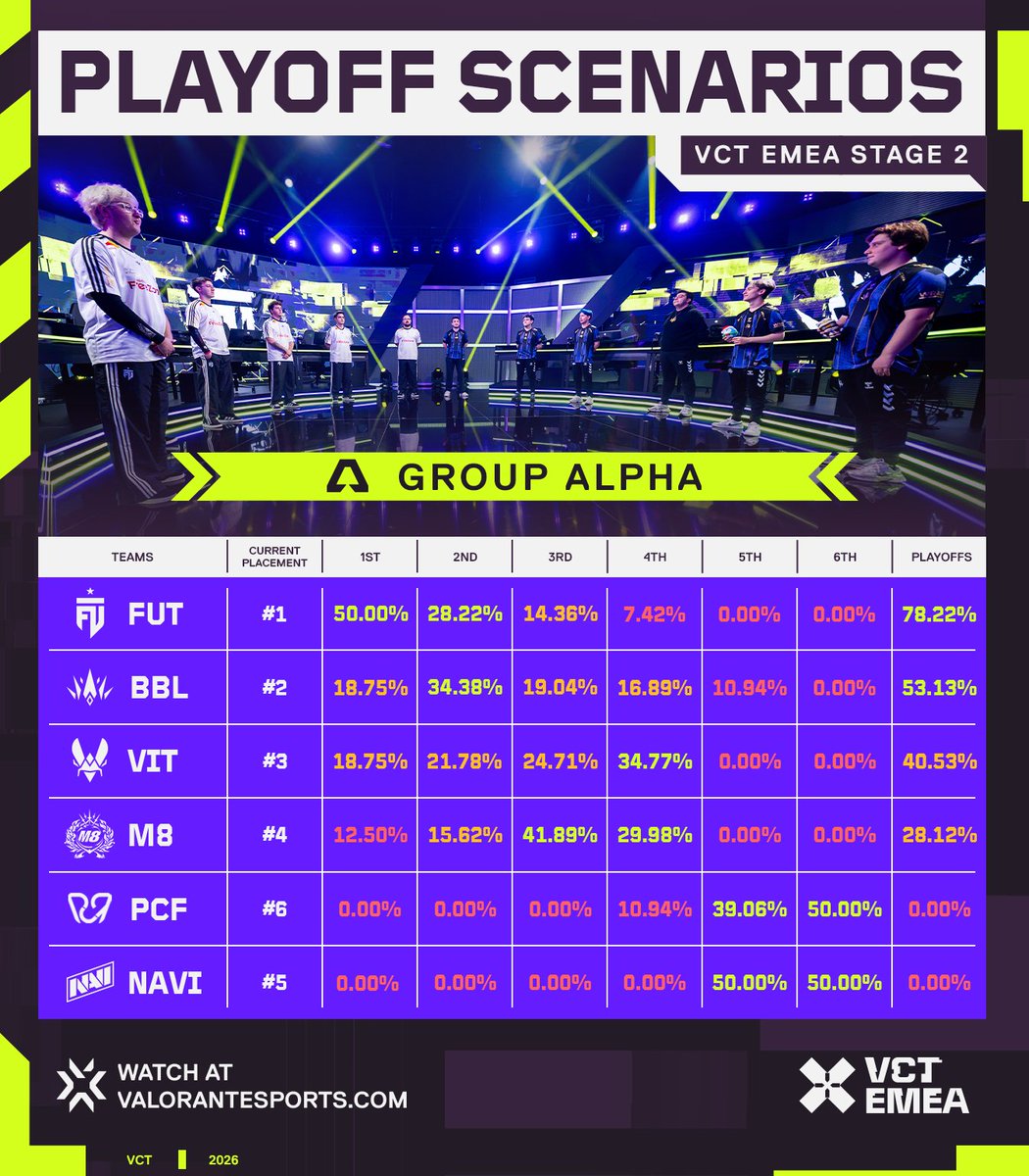 PLAYOFF SCENARIOS

VCT EMEA STAGE 2

GROUP ALPHA

| TEAMS | CURRENT PLACEMENT | 1ST | 2ND | 3RD | 4TH | 5TH | 6TH | PLAYOFFS |
|---|---|---|---|---|---|---|---|---|
| FUT | #1 | 50.00% | 28.22% | 14.36% | 7.42% | 0.00% | 0.00% | 78.22% |
| BBL | #2 | 18.75% | 34.38% | 19.04% | 16.89% | 10.94% | 0.00% | 53.13% |
| VIT | #3 | 18.75% | 21.78% | 24.71% | 34.77% | 0.00% | 0.00% | 40.53% |
| M8 | #4 | 12.50% | 15.62% | 41.89% | 29.98% | 0.00% | 0.00% | 28.12% |
| PCF | #6 | 0.00% | 0.00% | 0.00% | 10.94% | 39.06% | 50.00% | 0.00% |
| NAVI | #5 | 0.00% | 0.00% | 0.00% | 0.00% | 50.00% | 50.00% | 0.00% |

WATCH AT VALORANTESPORTS.COM

VCT EMEA

VCT 2026